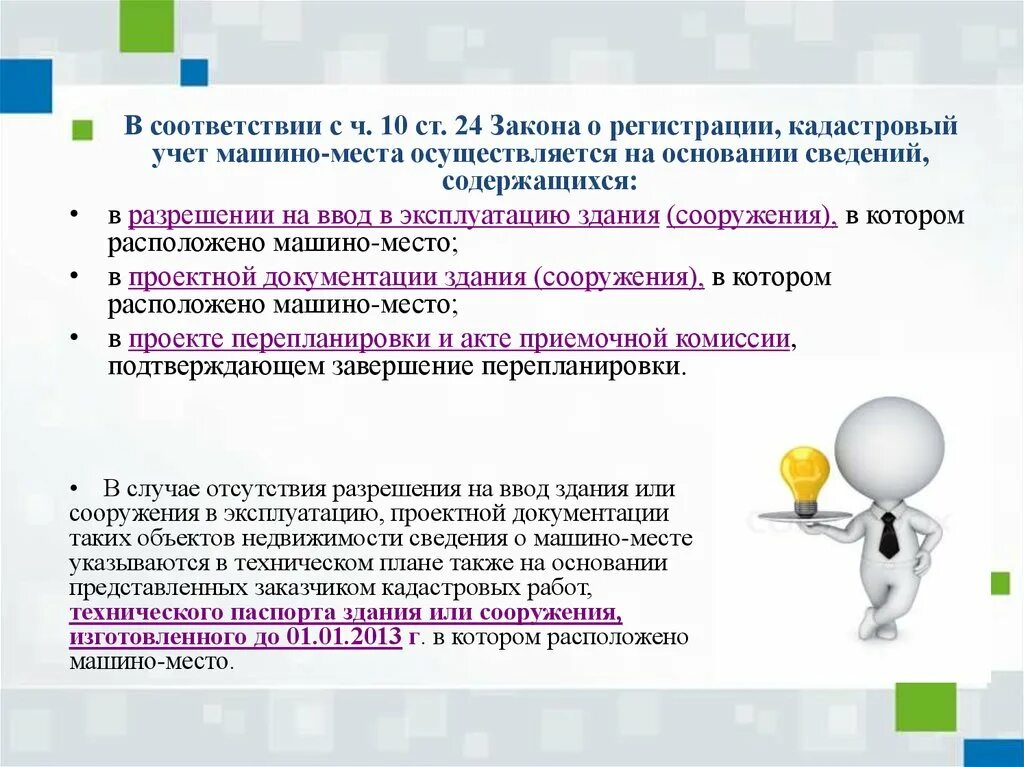 В соответствии с ч. 10 ст. 24 Закона о регистрации, кадастровый учет машино-места осуществляется на основании сведений, содержащихся:

• в разрешении на ввод в эксплуатацию здания (сооружения), в котором расположено машино-место;

• в проектной документации здания (сооружения), в котором расположено машино-место;

• в проекте перепланировки и акте приемочной комиссии, подтверждающем завершение перепланировки.

• В случае отсутствия разрешения на ввод здания или сооружения в эксплуатацию, проектной документации таких объектов недвижимости сведения о машино-месте указываются в техническом плане также на основании представленных заказчиком кадастровых работ, технического паспорта здания или сооружения, изготовленного до 01.01.2013 г. в котором расположено машино-место.